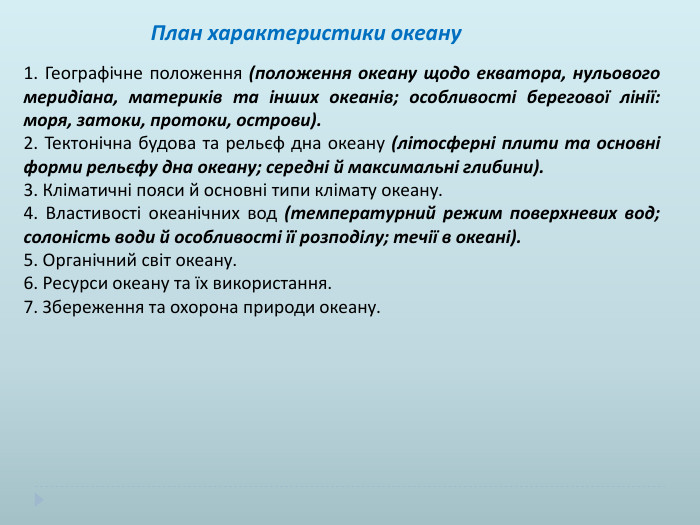 План характеристики океану

1. Географічне положення (положення океану щодо екватора, нульового меридіана, материків та інших океанів; особливості берегової лінії: моря, затоки, протоки, острови).
2. Тектонічна будова та рельєф дна океану (літосферні плити та основні форми рельєфу дна океану; середні й максимальні глибини).
3. Кліматичні пояси й основні типи клімату океану.
4. Властивості океанічних вод (температурний режим поверхневих вод; солоність води й особливості її розподілу; течії в океані).
5. Органічний світ океану.
6. Ресурси океану та їх використання.
7. Збереження та охорона природи океану.